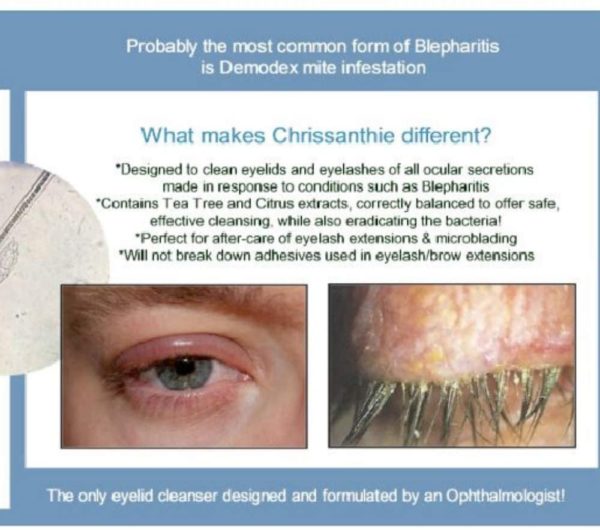 Probably the most common form of Blepharitis is Demodex mite infestation

What makes Chrissanthie different?

*Designed to clean eyelids and eyelashes of all ocular secretions made in response to conditions such as Blepharitis
*Contains Tea Tree and Citrus extracts, correctly balanced to offer safe, effective cleansing, while also eradicating the bacteria!
*Perfect for after-care of eyelash extensions & microblading
*Will not break down adhesives used in eyelash/brow extensions

The only eyelid cleanser designed and formulated by an Ophthalmologist!